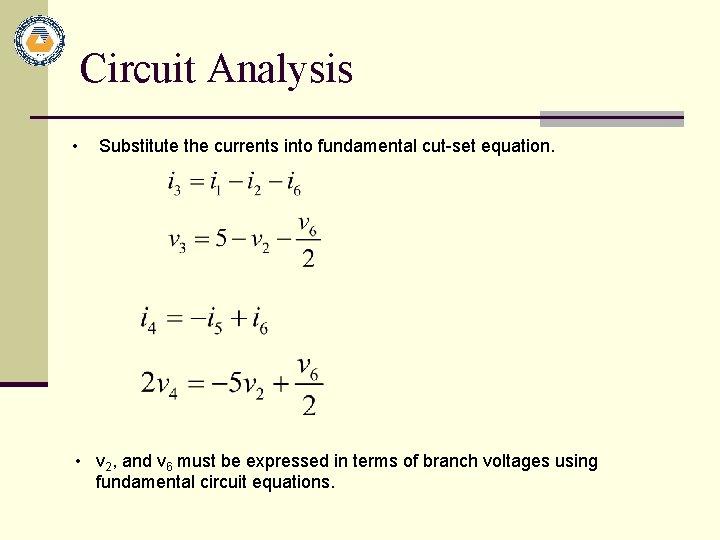 Circuit Analysis

• Substitute the currents into fundamental cut-set equation.

$i_3 = i_1 - i_2 - i_6$

$v_3 = 5 - v_2 - \frac{v_6}{2}$

$i_4 = -i_5 + i_6$

$2v_4 = -5v_2 + \frac{v_6}{2}$

• $v_2$, and $v_6$ must be expressed in terms of branch voltages using fundamental circuit equations.